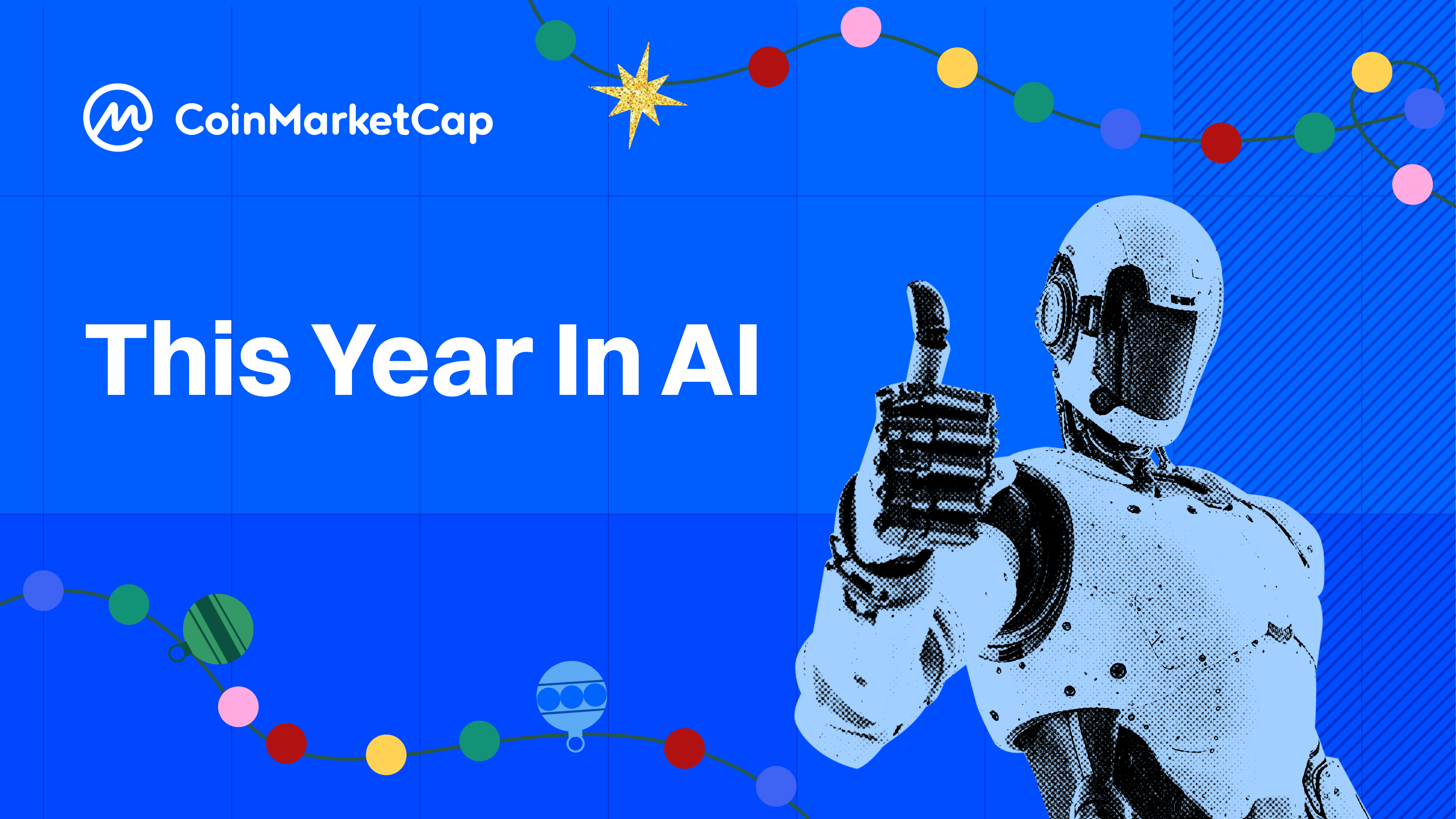 CoinMarketCap

This Year In AI